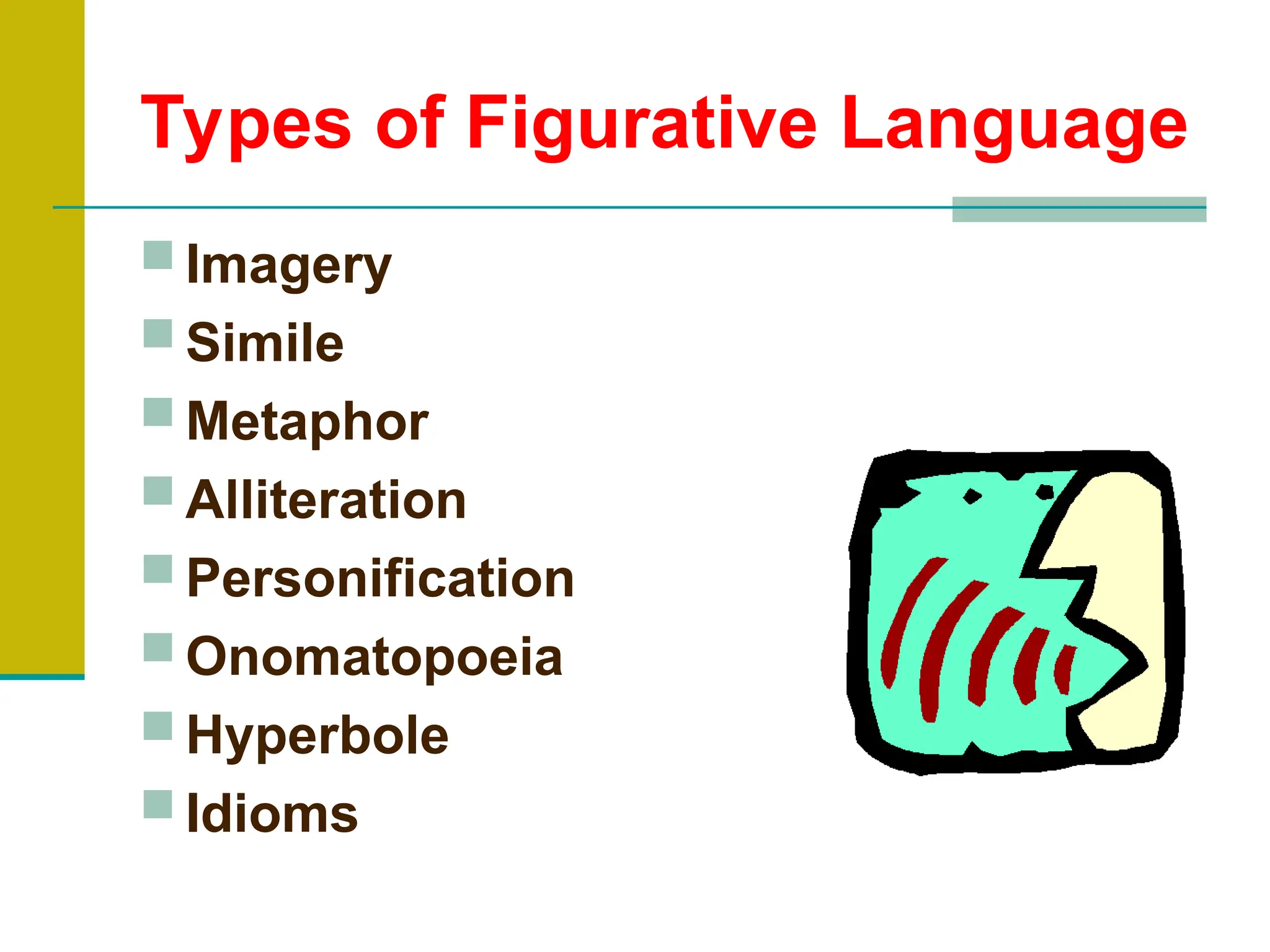 Types of Figurative Language

- Imagery
- Simile
- Metaphor
- Alliteration
- Personification
- Onomatopoeia
- Hyperbole
- Idioms